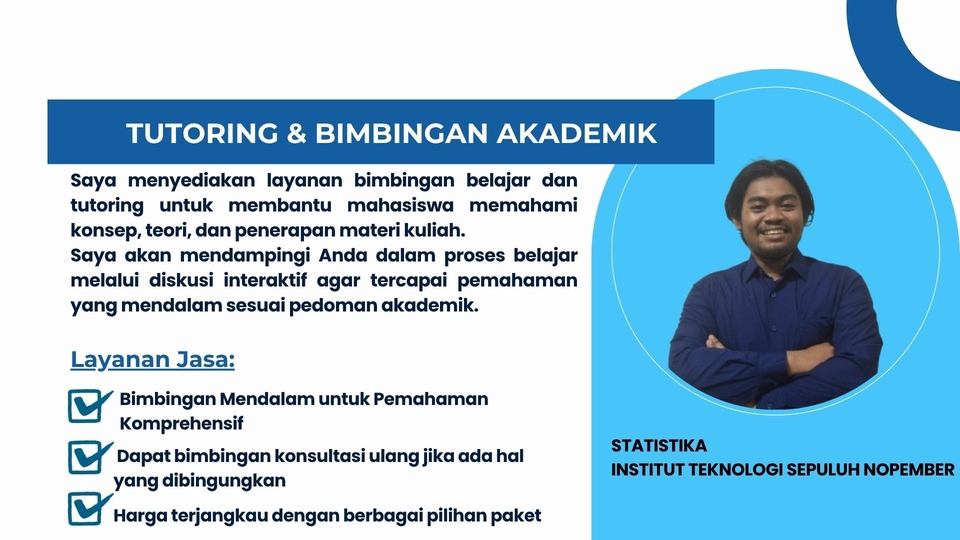 TUTORING & BIMBINGAN AKADEMIK

Saya menyediakan layanan bimbingan belajar dan tutoring untuk membantu mahasiswa memahami konsep, teori, dan penerapan materi kuliah.
Saya akan mendampingi Anda dalam proses belajar melalui diskusi interaktif agar tercapai pemahaman yang mendalam sesuai pedoman akademik.

Layanan Jasa:

Bimbingan Mendalam untuk Pemahaman Komprehensif

Dapat bimbingan konsultasi ulang jika ada hal yang dibingungkan

Harga terjangkau dengan berbagai pilihan paket

STATISTIKA
INSTITUT TEKNOLOGI SEPULUH NOPEMBER